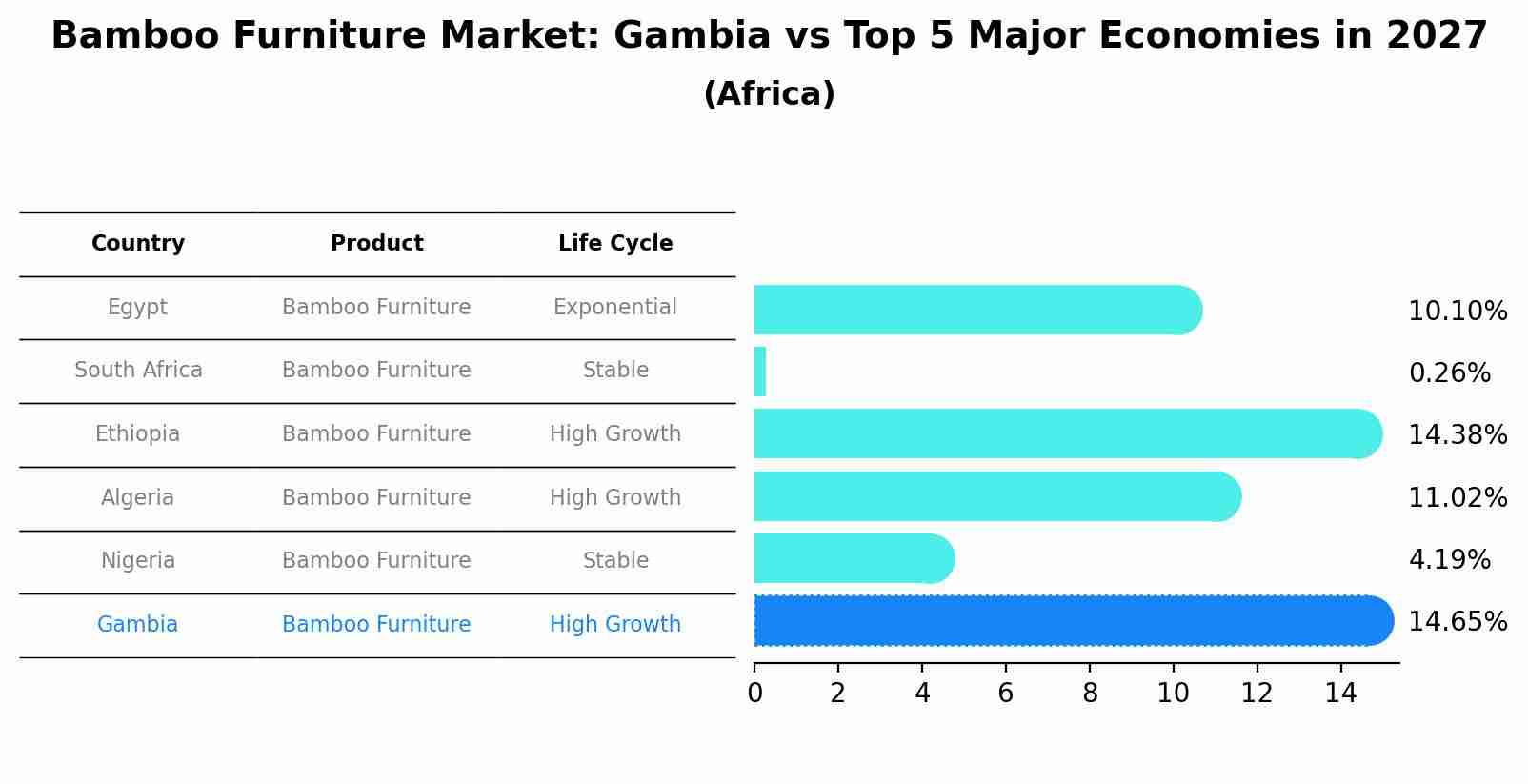 Bamboo Furniture Market: Gambia vs Top 5 Major Economies in 2027
(Africa)

| Country | Product | Life Cycle |
|---|---|---|
| Egypt | Bamboo Furniture | Exponential |
| South Africa | Bamboo Furniture | Stable |
| Ethiopia | Bamboo Furniture | High Growth |
| Algeria | Bamboo Furniture | High Growth |
| Nigeria | Bamboo Furniture | Stable |
| Gambia | Bamboo Furniture | High Growth |

10.10%
0.26%
14.38%
11.02%
4.19%
14.65%

0 2 4 6 8 10 12 14